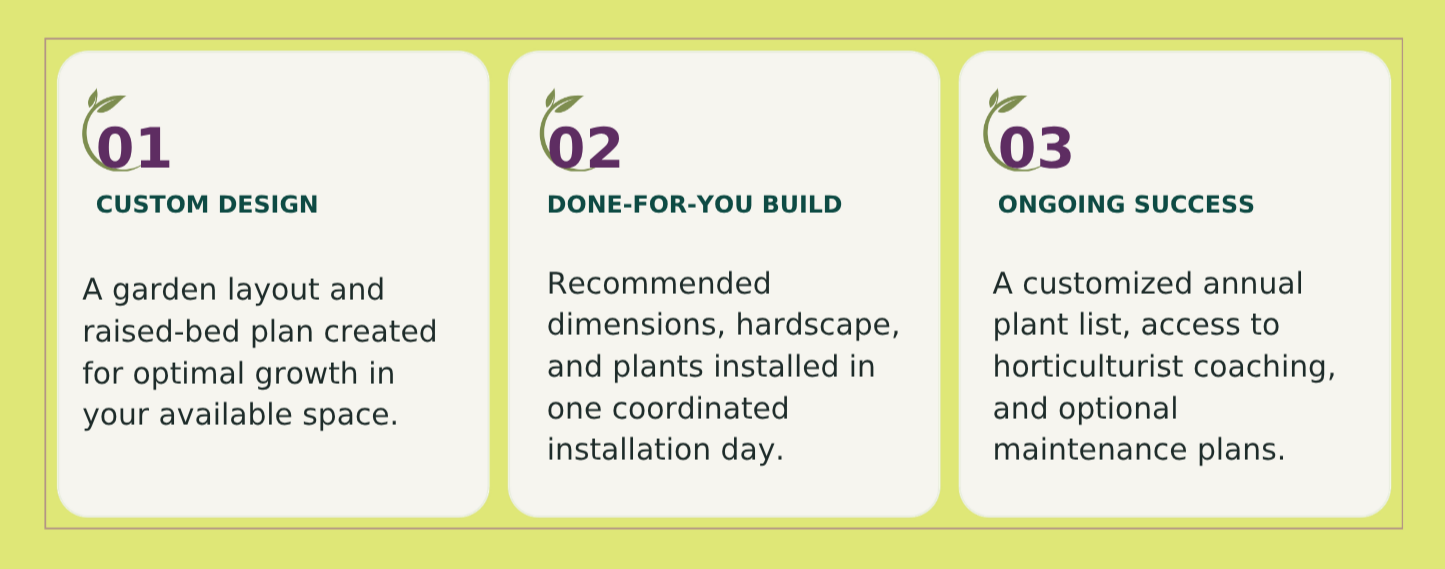 01
CUSTOM DESIGN

A garden layout and raised-bed plan created for optimal growth in your available space.

02
DONE-FOR-YOU BUILD

Recommended dimensions, hardscape, and plants installed in one coordinated installation day.

03
ONGOING SUCCESS

A customized annual plant list, access to horticulturist coaching, and optional maintenance plans.